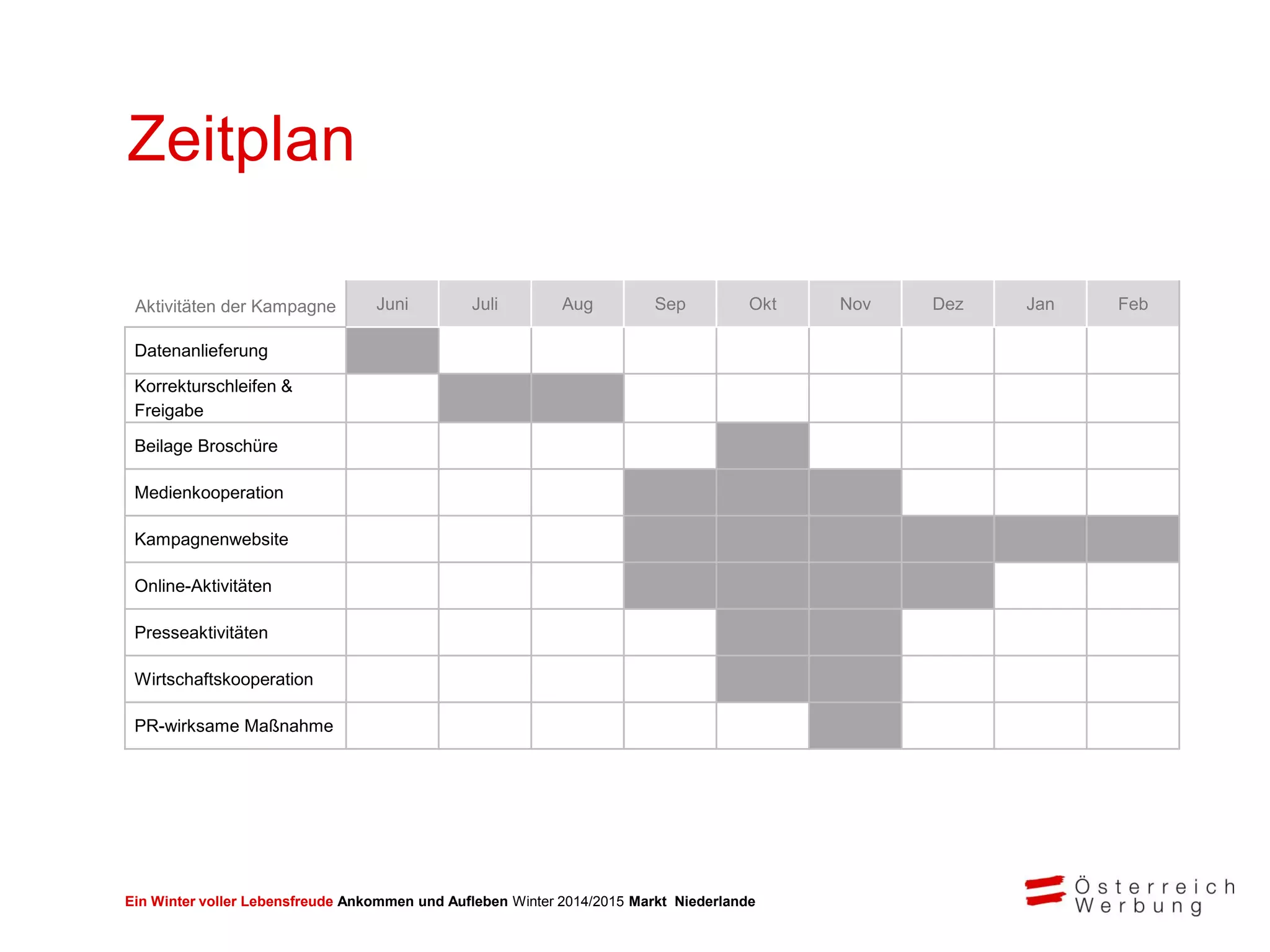 Zeitplan

| Aktivitäten der Kampagne | Juni | Juli | Aug | Sep | Okt | Nov | Dez | Jan | Feb |
|---|---|---|---|---|---|---|---|---|---|
| Datenanlieferung | | | | | | | | | |
| Korrekturschleifen & Freigabe | | | | | | | | | |
| Beilage Broschüre | | | | | | | | | |
| Medienkooperation | | | | | | | | | |
| Kampagnenwebsite | | | | | | | | | |
| Online-Aktivitäten | | | | | | | | | |
| Presseaktivitäten | | | | | | | | | |
| Wirtschaftskooperation | | | | | | | | | |
| PR-wirksame Maßnahme | | | | | | | | | |

Ein Winter voller Lebensfreude Ankommen und Aufleben Winter 2014/2015 Markt Niederlande

Österreich Werbung